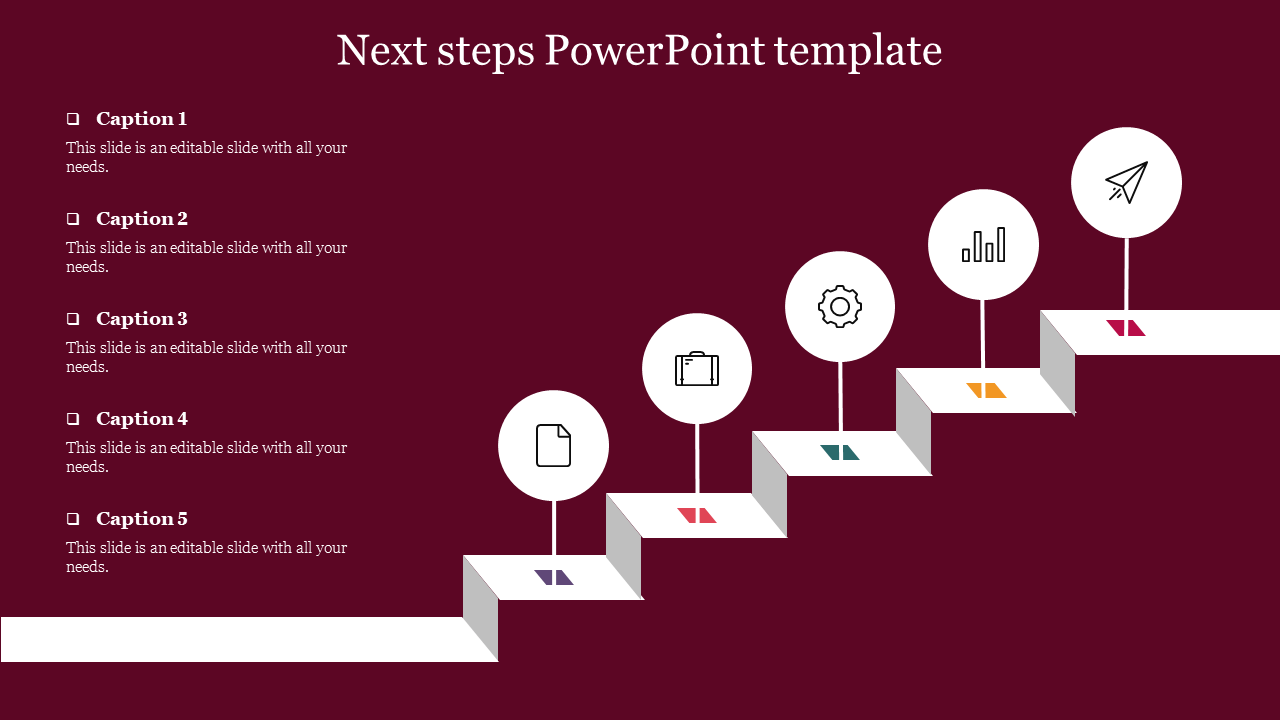 Next steps PowerPoint template

❑ Caption 1

This slide is an editable slide with all your needs.

❑ Caption 2

This slide is an editable slide with all your needs.

❑ Caption 3

This slide is an editable slide with all your needs.

❑ Caption 4

This slide is an editable slide with all your needs.

❑ Caption 5

This slide is an editable slide with all your needs.